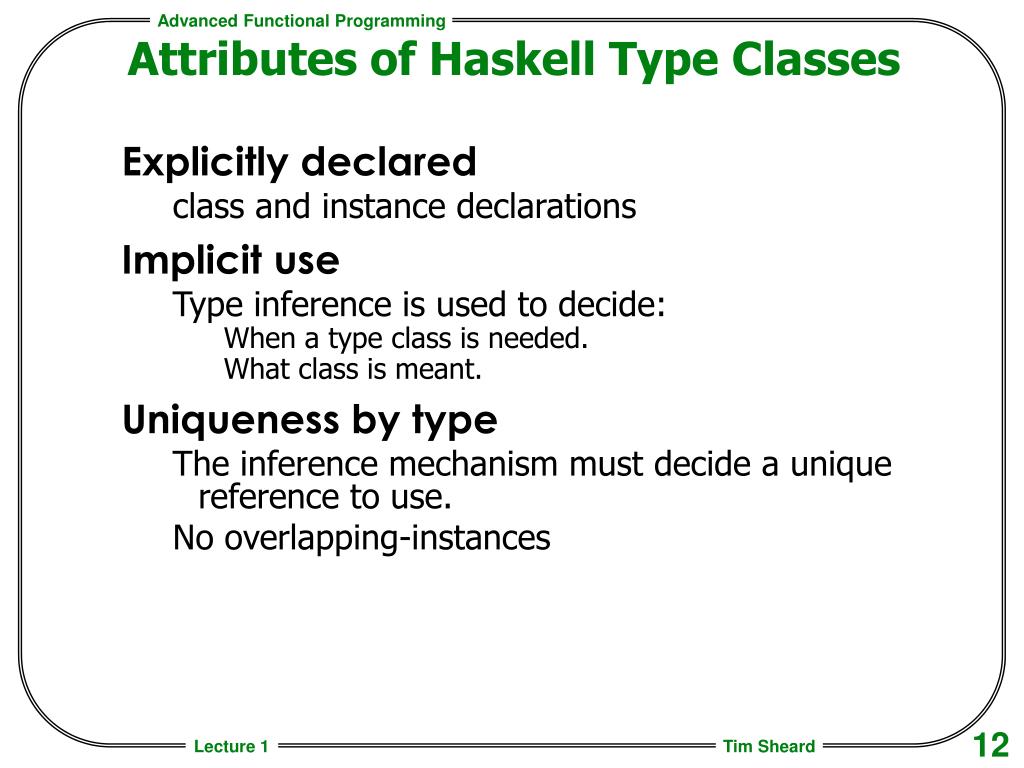 Advanced Functional Programming

Attributes of Haskell Type Classes

Explicitly declared

class and instance declarations

Implicit use

Type inference is used to decide:

When a type class is needed.

What class is meant.

Uniqueness by type

The inference mechanism must decide a unique reference to use.

No overlapping-instances

Lecture 1

Tim Sheard

12